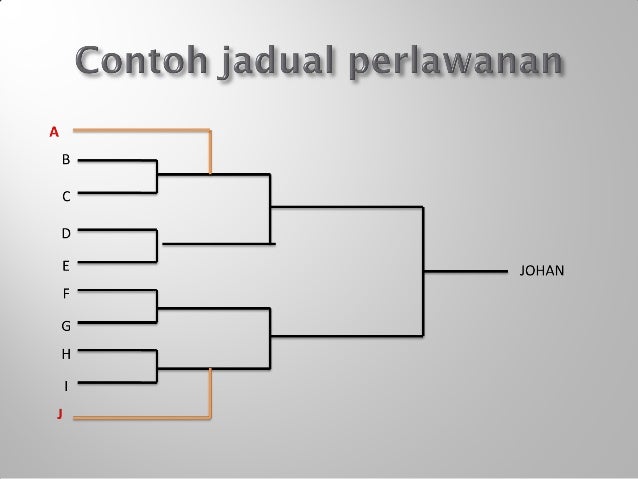 Contoh jadual perlawanan

A
B
C
D
E
F
G
H
I
J

JOHAN